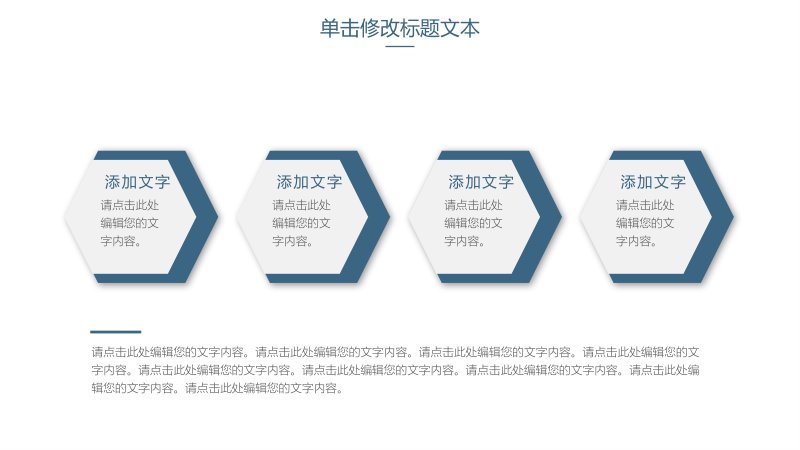 单击修改标题文本

添加文字

请点击此处编辑您的文字内容。

添加文字

请点击此处编辑您的文字内容。

添加文字

请点击此处编辑您的文字内容。

添加文字

请点击此处编辑您的文字内容。

请点击此处编辑您的文字内容。请点击此处编辑您的文字内容。请点击此处编辑您的文字内容。请点击此处编辑您的文字内容。请点击此处编辑您的文字内容。请点击此处编辑您的文字内容。请点击此处编辑您的文字内容。请点击此处编辑您的文字内容。请点击此处编辑您的文字内容。